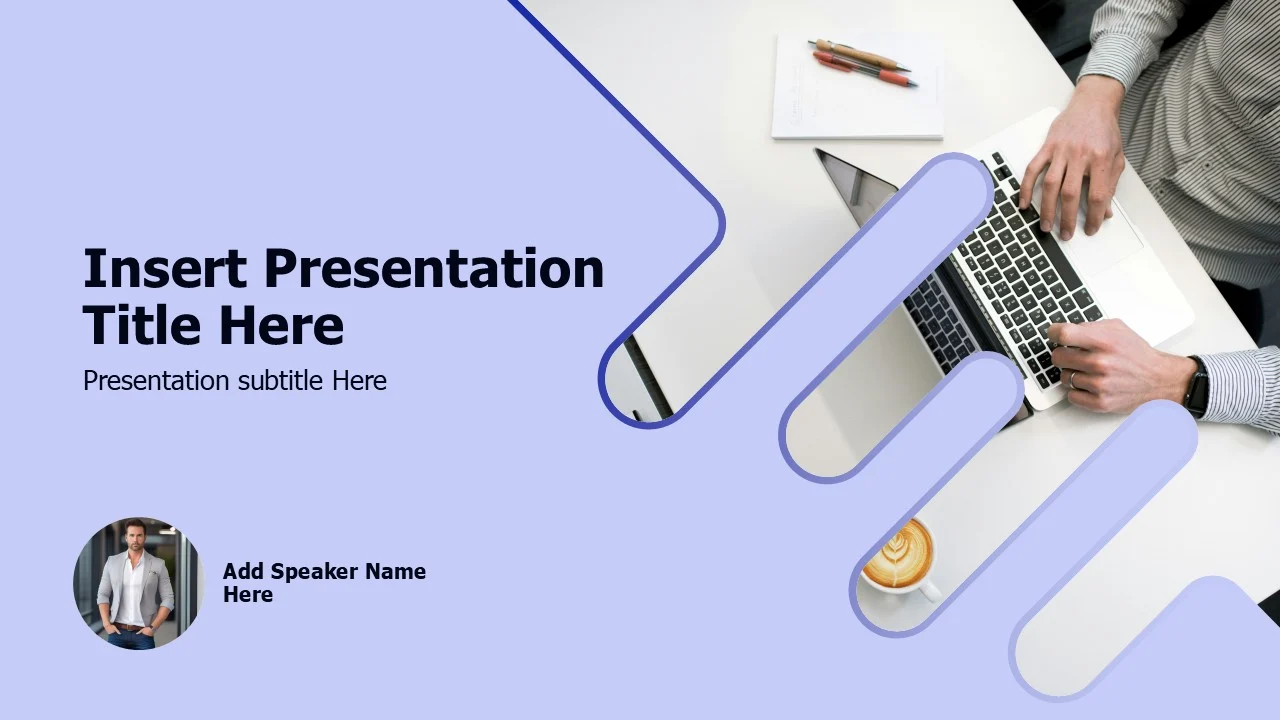 Insert Presentation Title Here

Presentation subtitle Here

Add Speaker Name Here